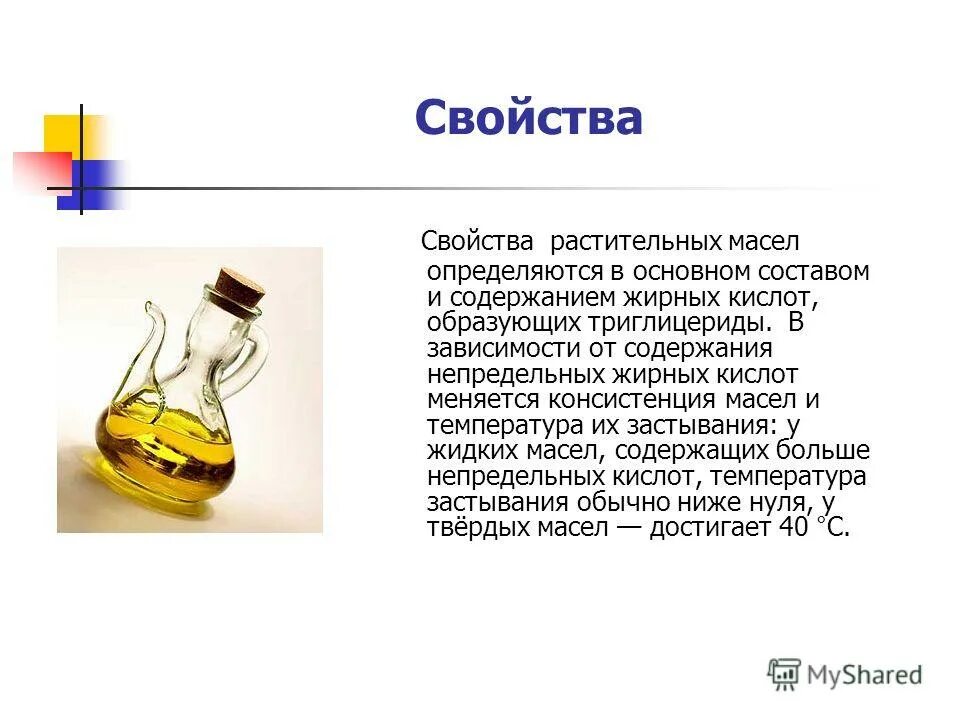 Свойства

Свойства растительных масел определяются в основном составом и содержанием жирных кислот, образующих триглицериды. В зависимости от содержания непредельных жирных кислот меняется консистенция масел и температура их застывания: у жидких масел, содержащих больше непредельных кислот, температура застывания обычно ниже нуля, у твёрдых масел — достигает 40 °C.

MyShared